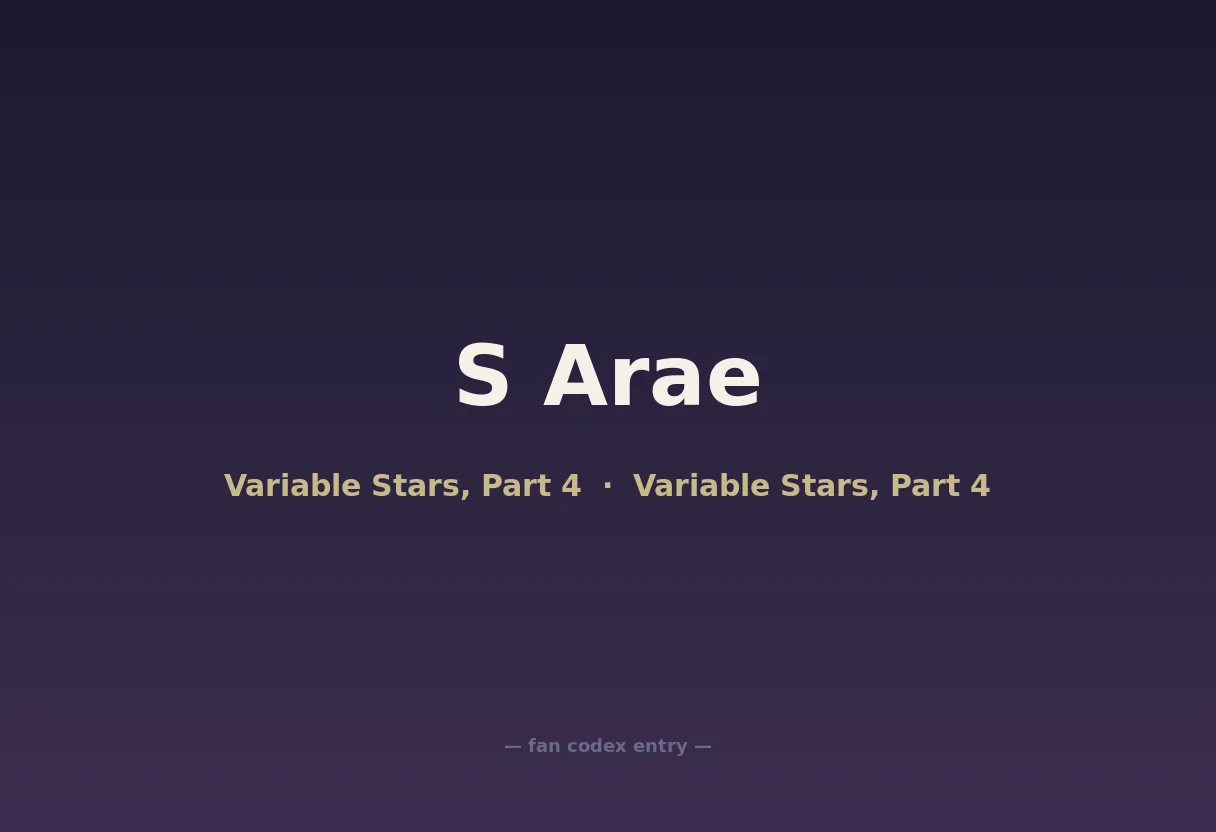 S Arae

Variable Stars, Part 4 · Variable Stars, Part 4

— fan codex entry —